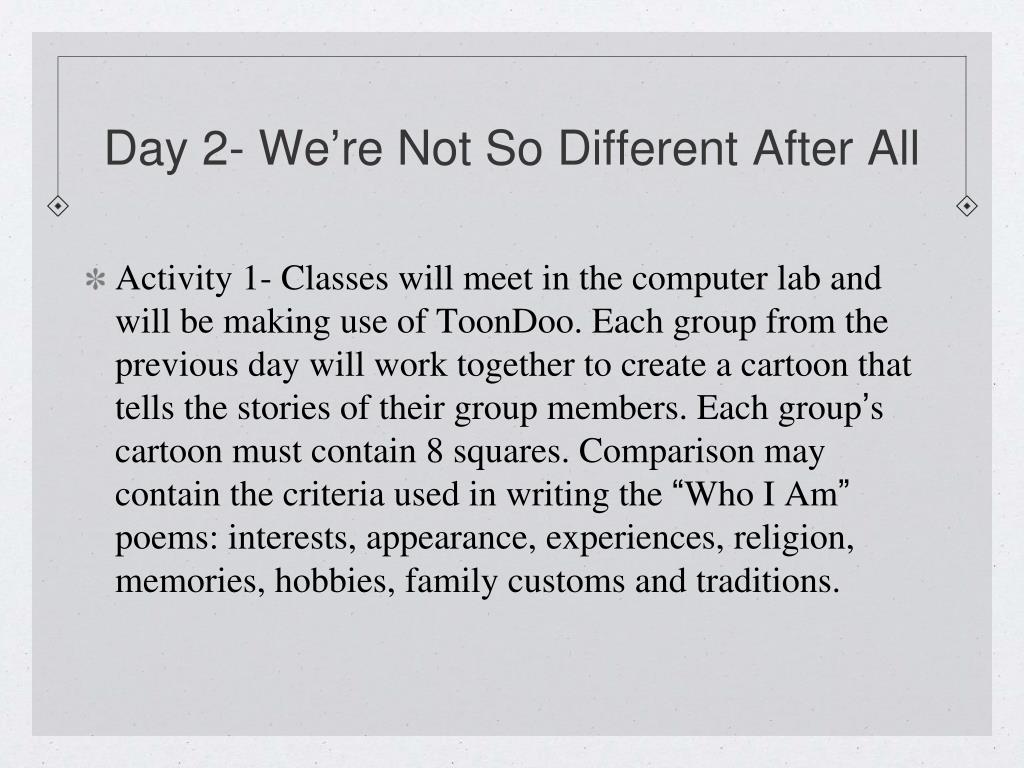 Day 2- We’re Not So Different After All

Activity 1- Classes will meet in the computer lab and will be making use of ToonDoo. Each group from the previous day will work together to create a cartoon that tells the stories of their group members. Each group’s cartoon must contain 8 squares. Comparison may contain the criteria used in writing the “Who I Am” poems: interests, appearance, experiences, religion, memories, hobbies, family customs and traditions.